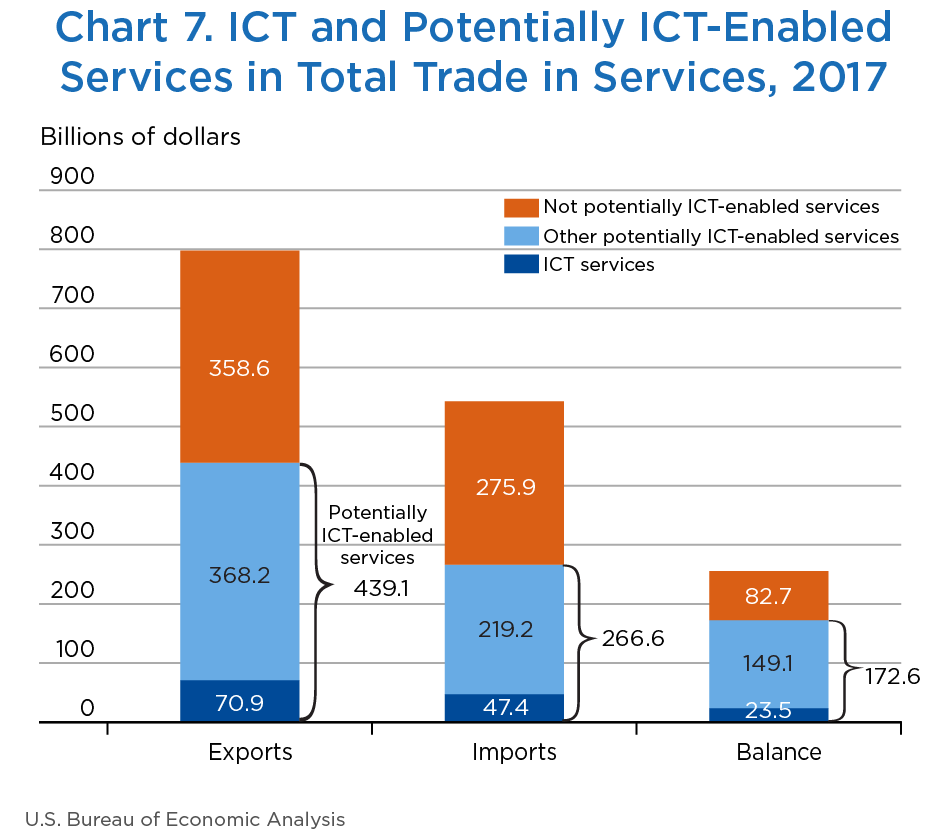 Chart 7. ICT and Potentially ICT-Enabled Services in Total Trade in Services, 2017

Billions of dollars

900
800
700
600
500
400
300
200
100
0

Not potentially ICT-enabled services
Other potentially ICT-enabled services
ICT services

358.6
368.2
70.9
Potentially ICT-enabled services
439.1

275.9
219.2
47.4
266.6

82.7
149.1
23.5
172.6

Exports
Imports
Balance

U.S. Bureau of Economic Analysis